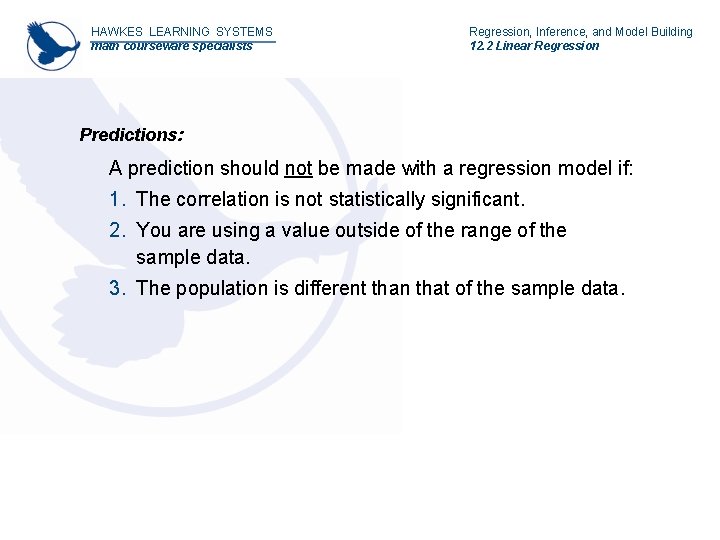 HAWKES LEARNING SYSTEMS
math courseware specialists

Regression, Inference, and Model Building
12.2 Linear Regression

Predictions:

A prediction should not be made with a regression model if:

1. The correlation is not statistically significant.
2. You are using a value outside of the range of the sample data.
3. The population is different than that of the sample data.